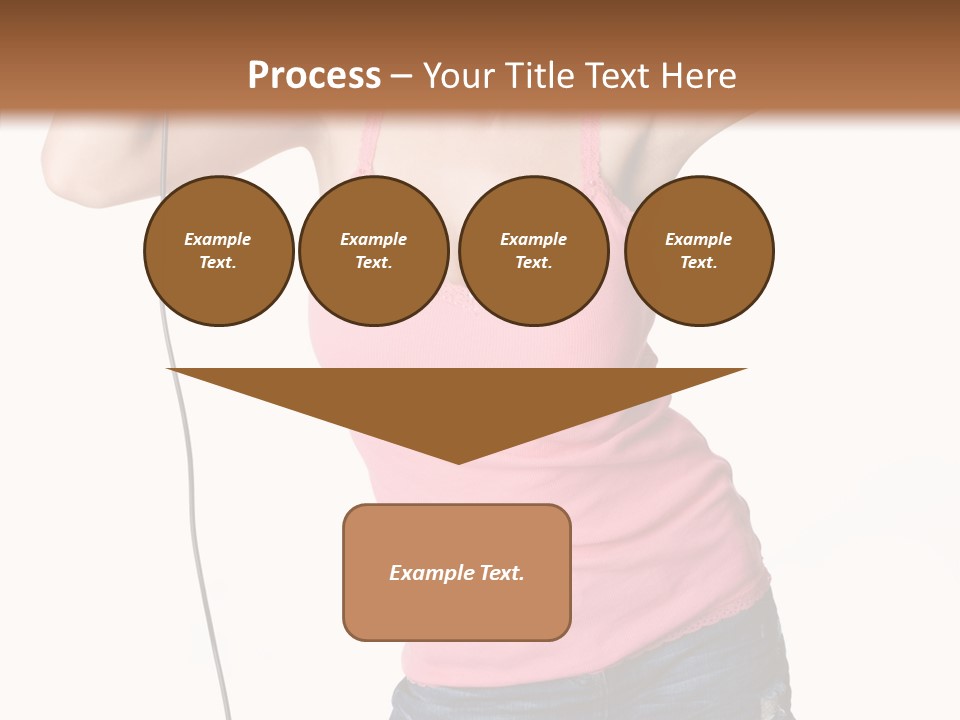 Process – Your Title Text Here

Example Text.

Example Text.

Example Text.

Example Text.

Example Text.